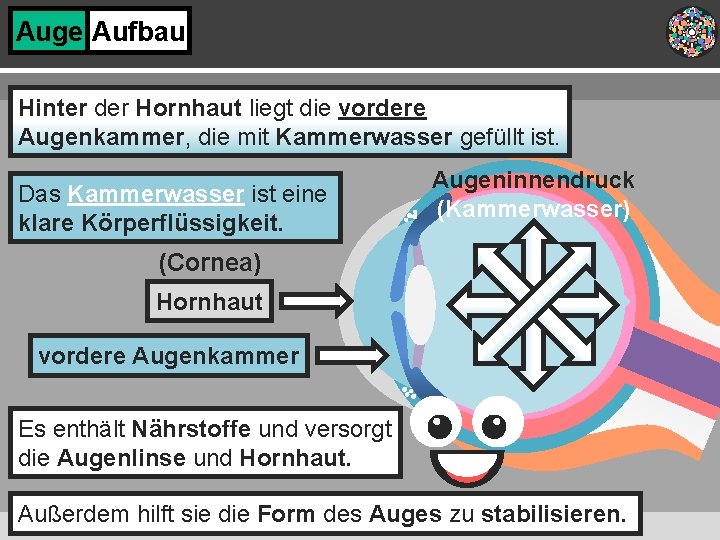 Auge Aufbau

Hinter der Hornhaut liegt die vordere Augenkammer, die mit Kammerwasser gefüllt ist.

Das Kammerwasser ist eine klare Körperflüssigkeit.

Augeninnendruck (Kammerwasser)

(Cornea)

Hornhaut

vordere Augenkammer

Es enthält Nährstoffe und versorgt die Augenlinse und Hornhaut.

Außerdem hilft sie die Form des Auges zu stabilisieren.